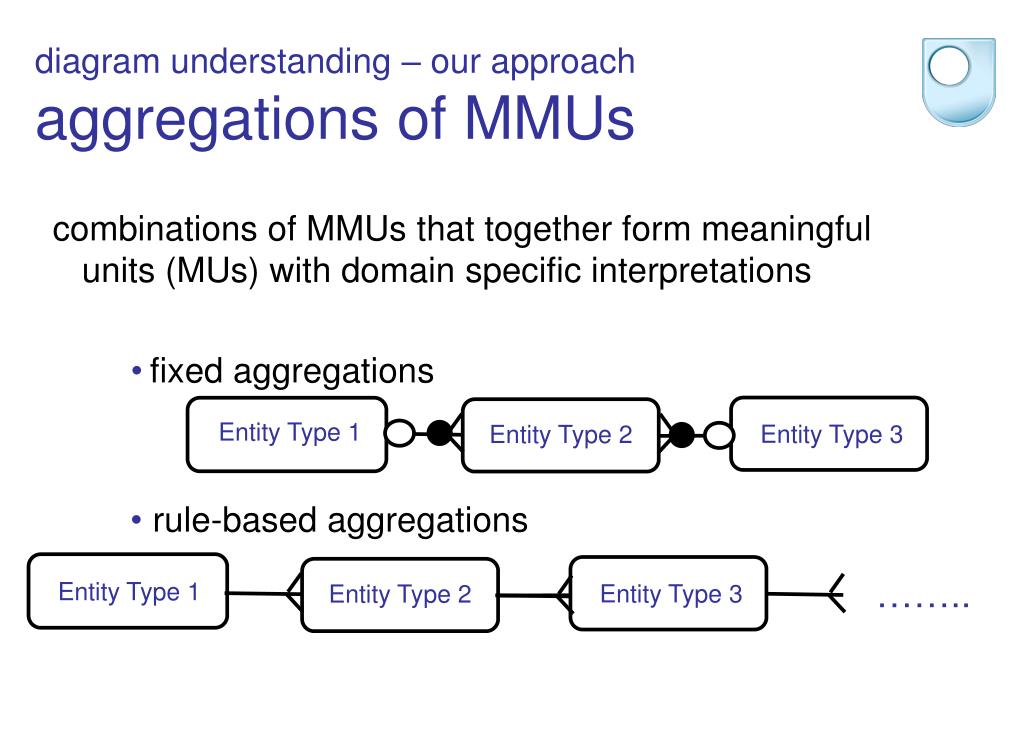 diagram understanding – our approach
aggregations of MMUs

combinations of MMUs that together form meaningful units (MUs) with domain specific interpretations

• fixed aggregations

Entity Type 1

Entity Type 2

Entity Type 3

• rule-based aggregations

Entity Type 1

Entity Type 2

Entity Type 3

……..